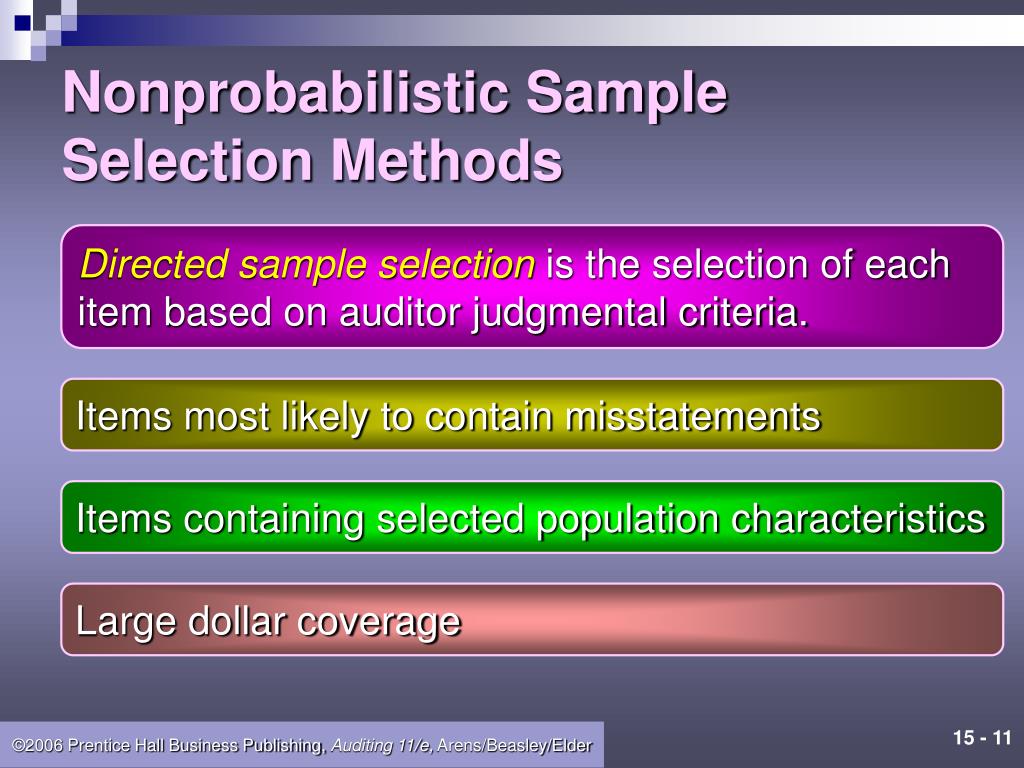 Nonprobabilistic Sample Selection Methods

Directed sample selection is the selection of each item based on auditor judgmental criteria.

Items most likely to contain misstatements

Items containing selected population characteristics

Large dollar coverage

©2006 Prentice Hall Business Publishing, Auditing 11/e, Arens/Beasley/Elder

15 - 11